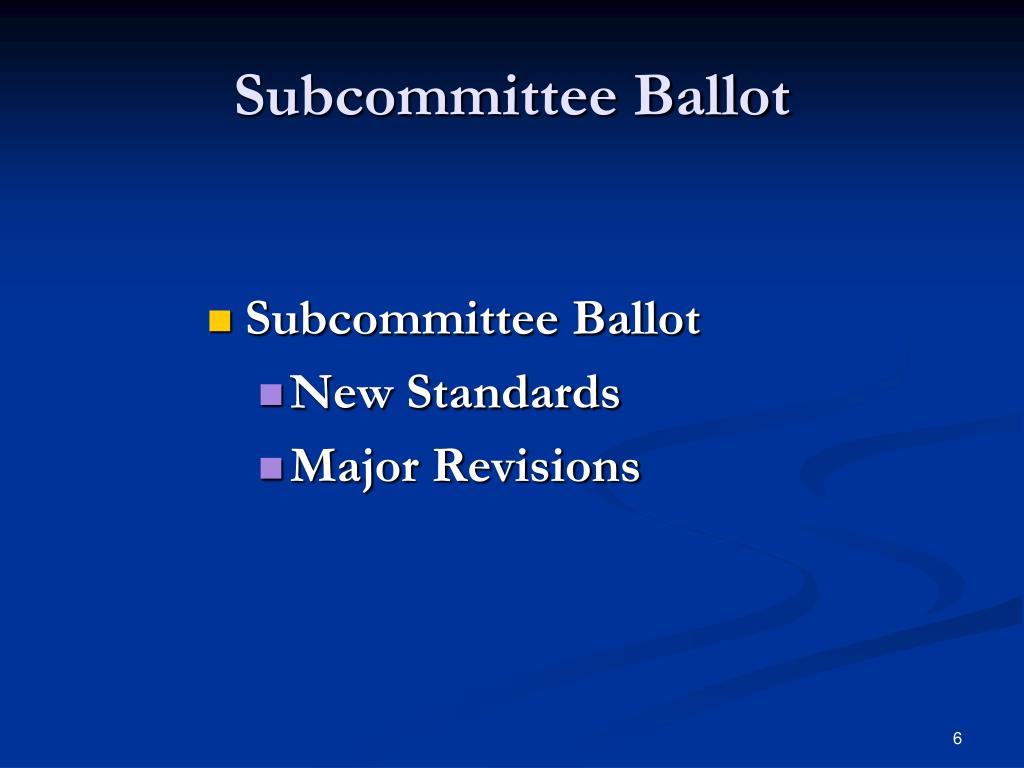 Subcommittee Ballot

Subcommittee Ballot

New Standards

Major Revisions

6